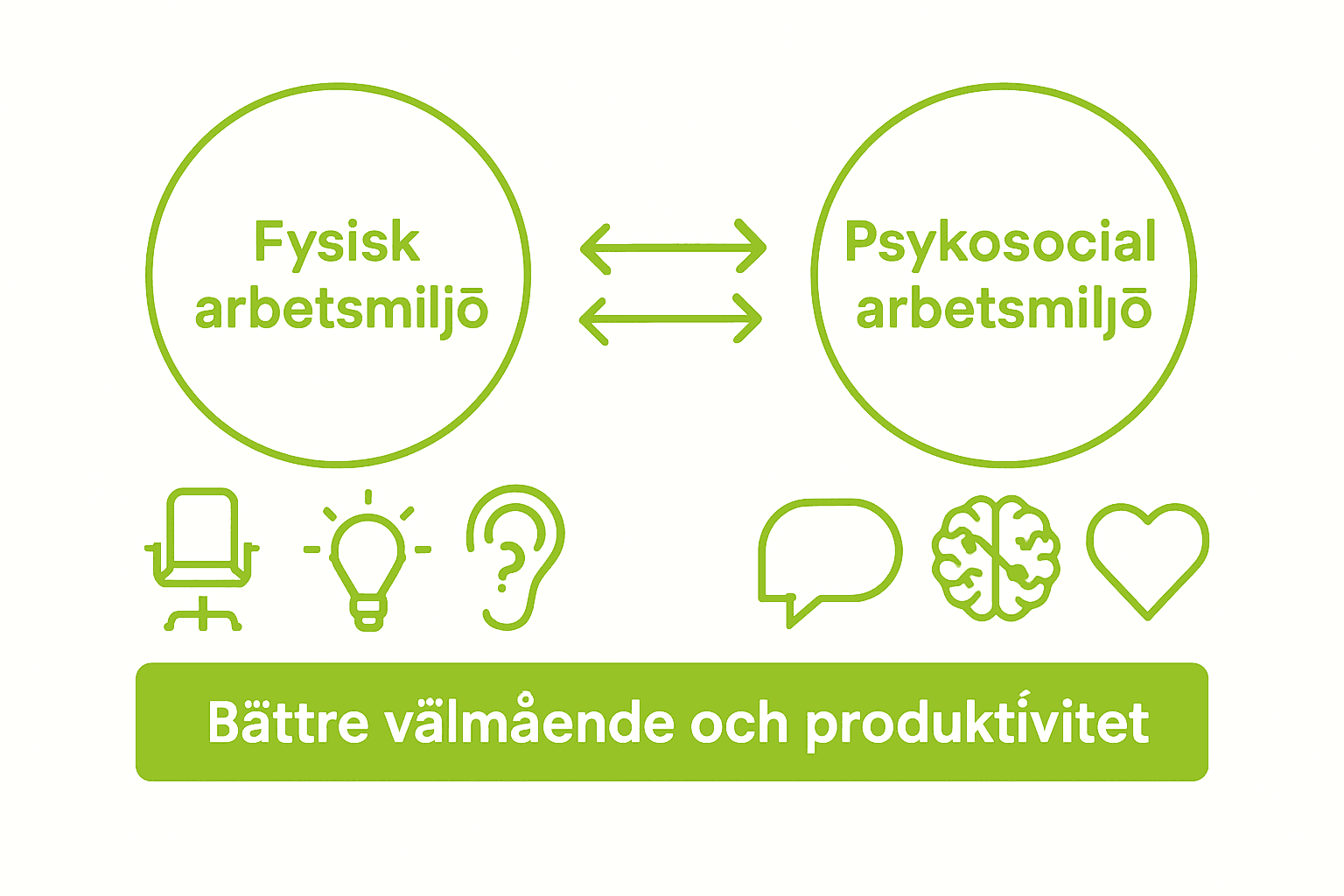 Fysisk arbetsmiljō

Psykosocial arbetsmiljō

Bättre välmående och produktívitet